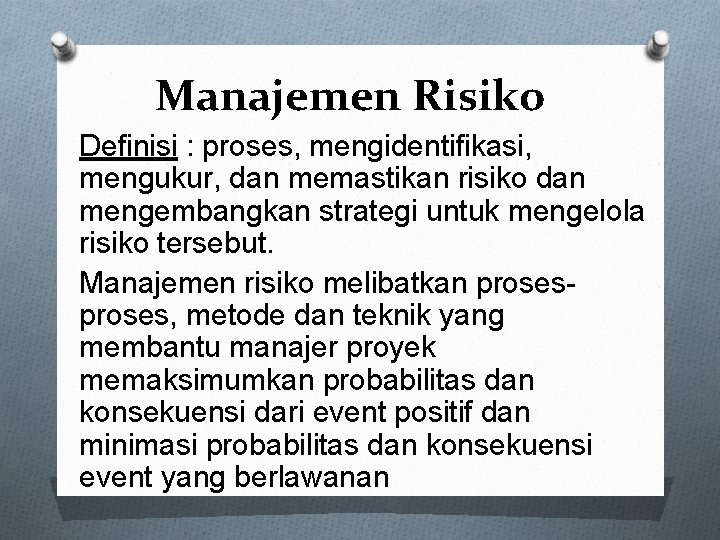 Manajemen Risiko

Definisi : proses, mengidentifikasi, mengukur, dan memastikan risiko dan mengembangkan strategi untuk mengelola risiko tersebut.

Manajemen risiko melibatkan proses-proses, metode dan teknik yang membantu manajer proyek memaksimumkan probabilitas dan konsekuensi dari event positif dan minimasi probabilitas dan konsekuensi event yang berlawanan